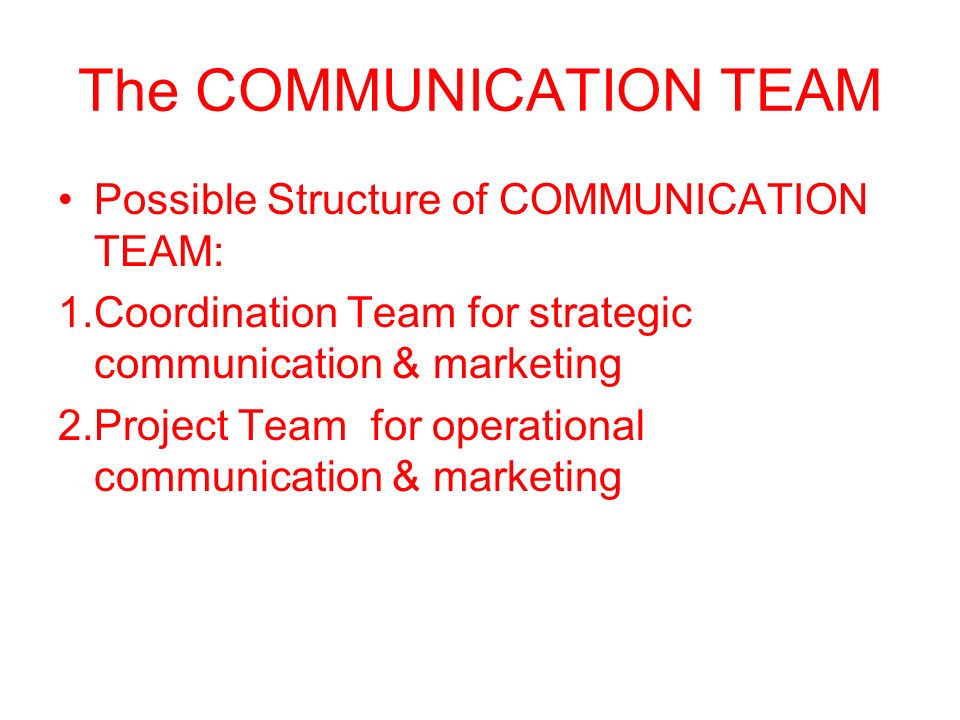 The COMMUNICATION TEAM

• Possible Structure of COMMUNICATION TEAM:

1.Coordination Team for strategic communication & marketing

2.Project Team for operational communication & marketing